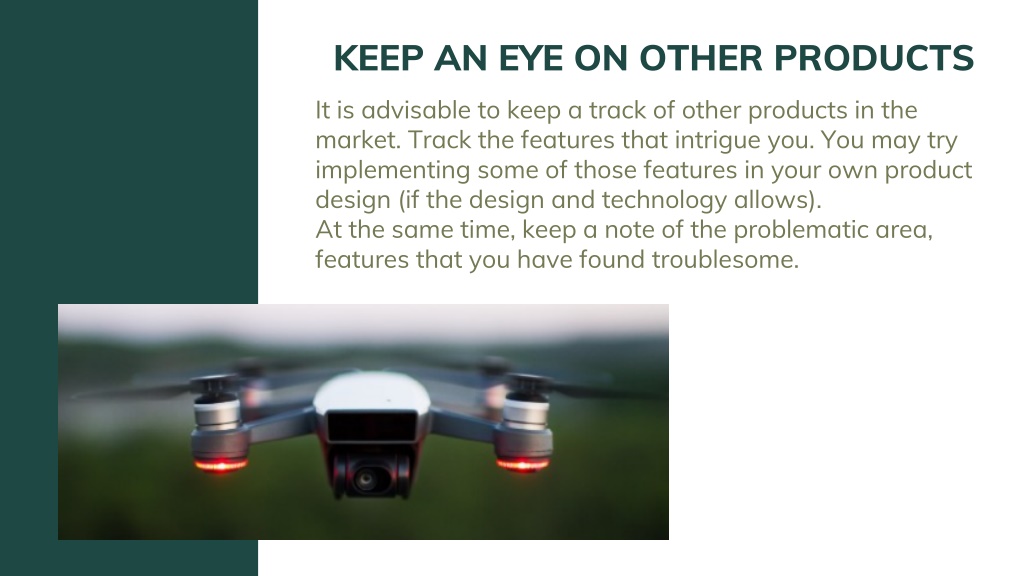 KEEP AN EYE ON OTHER PRODUCTS

It is advisable to keep a track of other products in the market. Track the features that intrigue you. You may try implementing some of those features in your own product design (if the design and technology allows).
At the same time, keep a note of the problematic area, features that you have found troublesome.